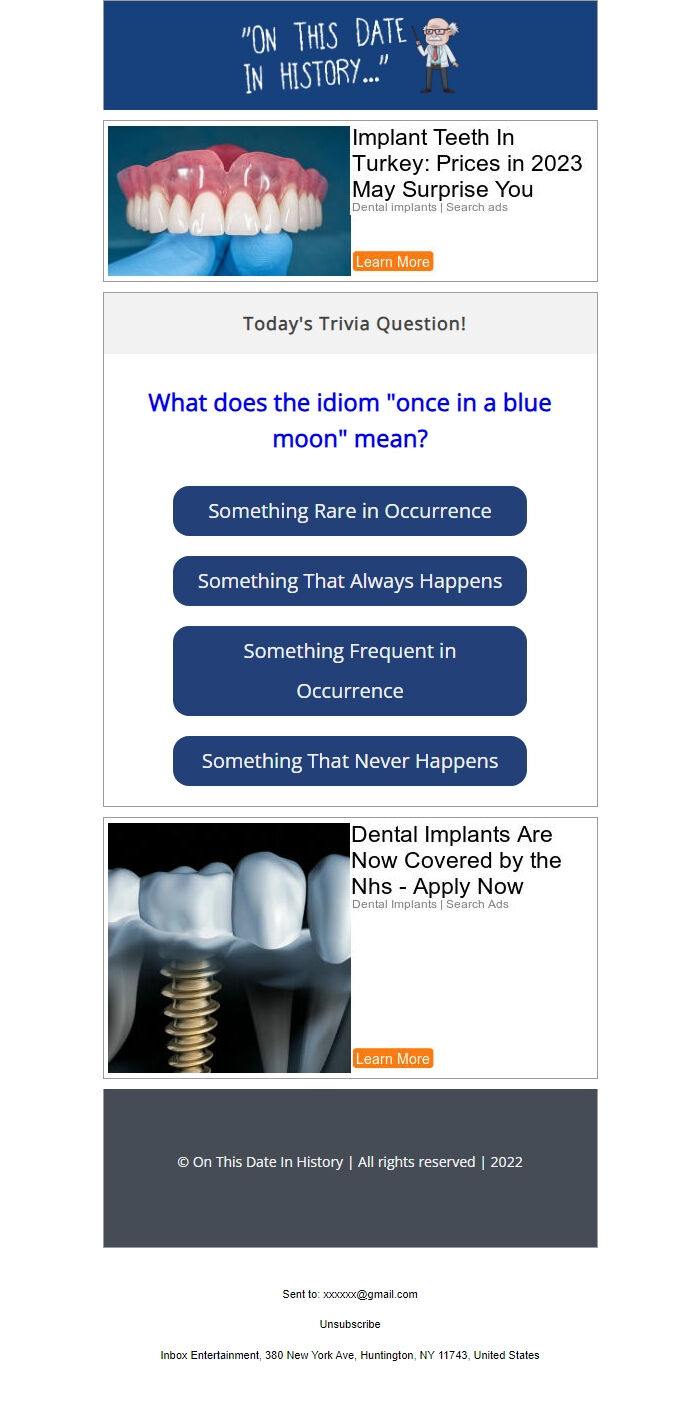 "ON THIS DATE IN HISTORY..."

Implant Teeth In Turkey: Prices in 2023 May Surprise You
Dental implants | Search ads

Learn More

Today's Trivia Question!

What does the idiom "once in a blue moon" mean?

Something Rare in Occurrence

Something That Always Happens

Something Frequent in Occurrence

Something That Never Happens

Dental Implants Are Now Covered by the Nhs - Apply Now
Dental Implants | Search Ads

Learn More

© On This Date In History | All rights reserved | 2022

Sent to: xxxxxx@gmail.com

Unsubscribe

Inbox Entertainment, 380 New York Ave, Huntington, NY 11743, United States